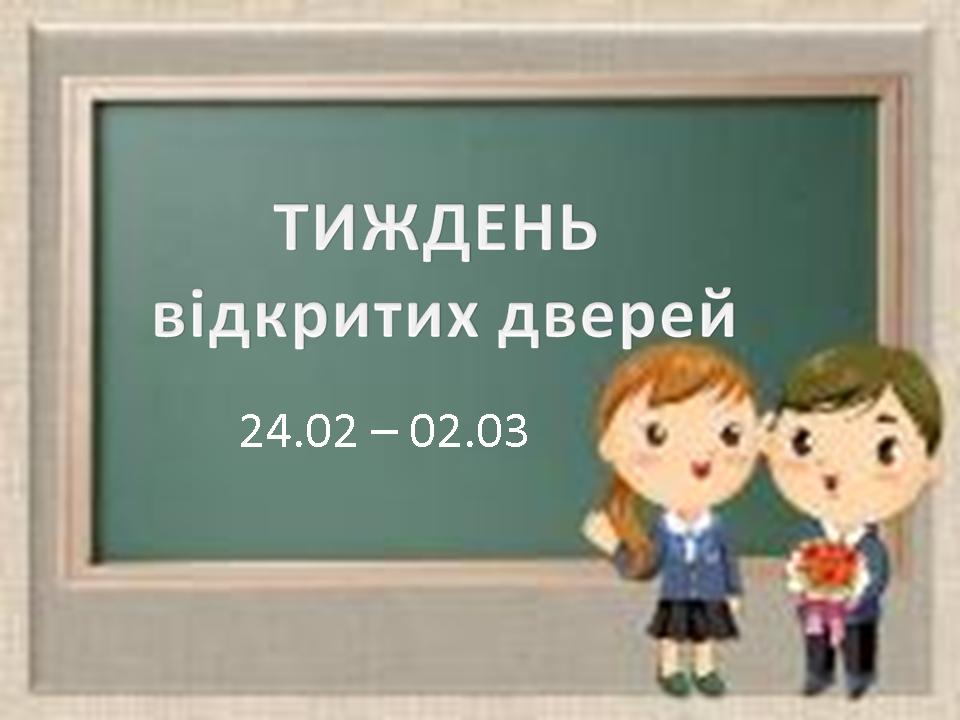 ТИЖДЕНЬ
відкритих дверей

24.02 – 02.03